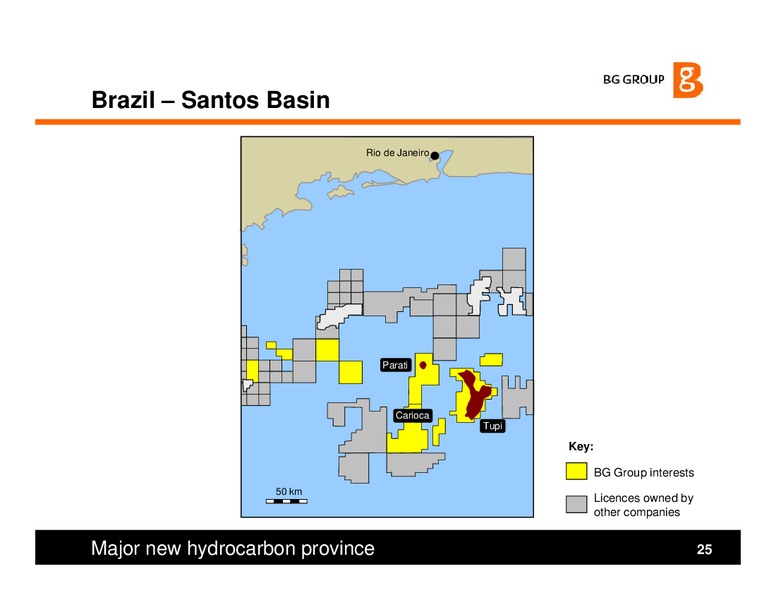 BG GROUP

Brazil – Santos Basin

Rio de Janeiro

Parati

Carioca

Tupi

50 km

Key:

BG Group interests

Licences owned by other companies

Major new hydrocarbon province

25